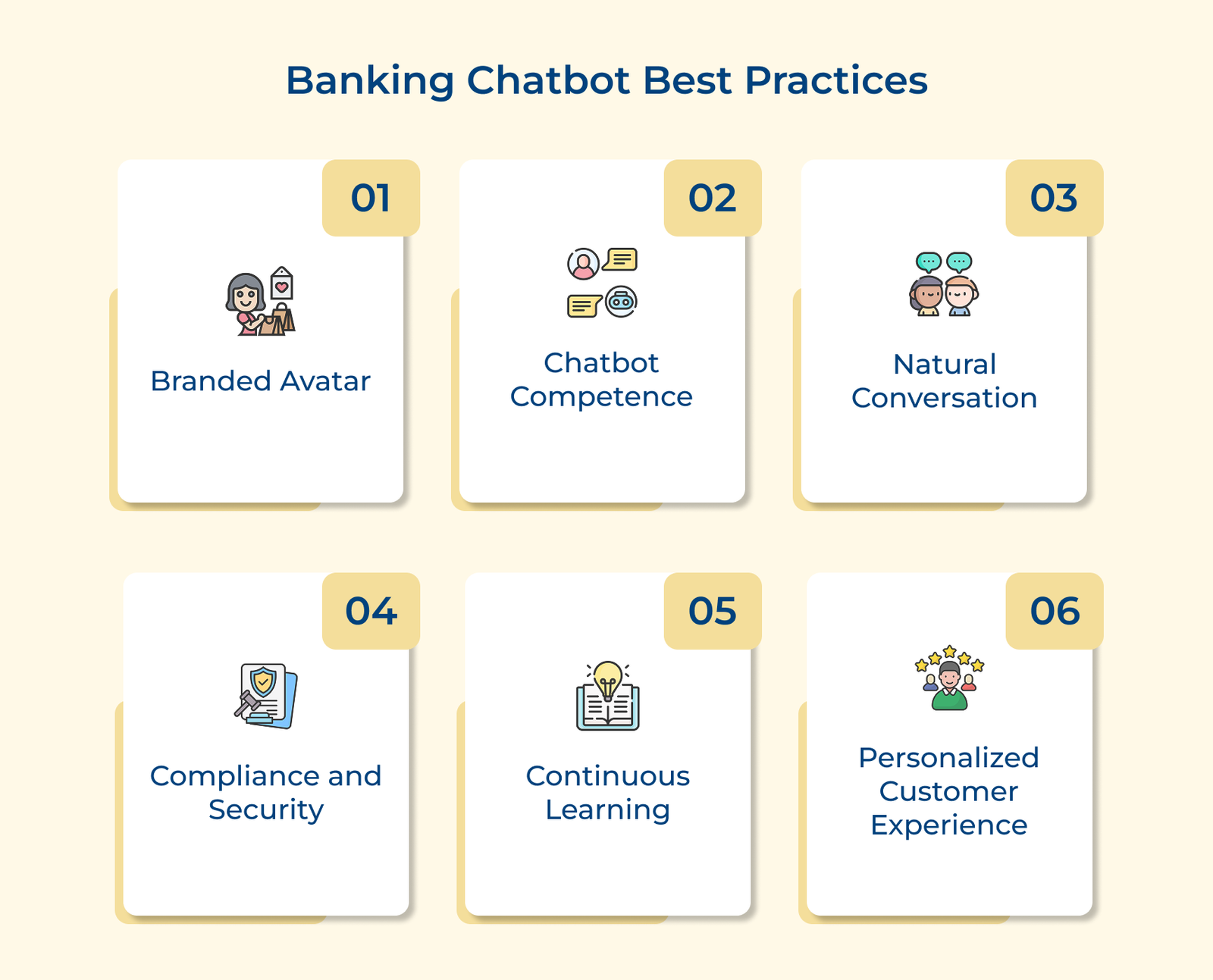 Banking Chatbot Best Practices

01

Branded Avatar

02

Chatbot Competence

03

Natural Conversation

04

Compliance and Security

05

Continuous Learning

06

Personalized Customer Experience